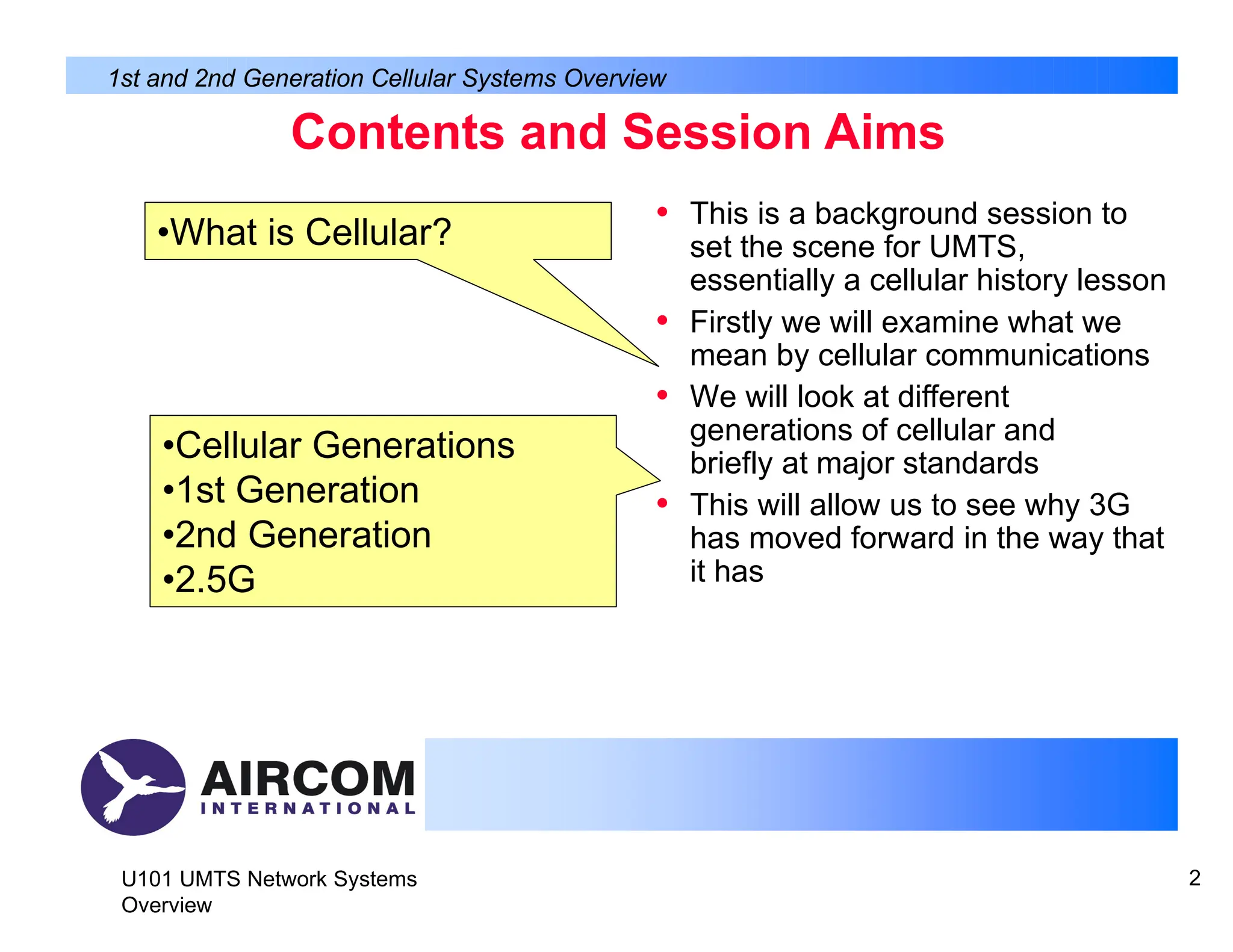 1st and 2nd Generation Cellular Systems Overview

Contents and Session Aims

•What is Cellular?

•Cellular Generations
•1st Generation
•2nd Generation
•2.5G

• This is a background session to set the scene for UMTS, essentially a cellular history lesson
• Firstly we will examine what we mean by cellular communications
• We will look at different generations of cellular and briefly at major standards
• This will allow us to see why 3G has moved forward in the way that it has

AIRCOM
INTERNATIONAL

U101 UMTS Network Systems Overview

2